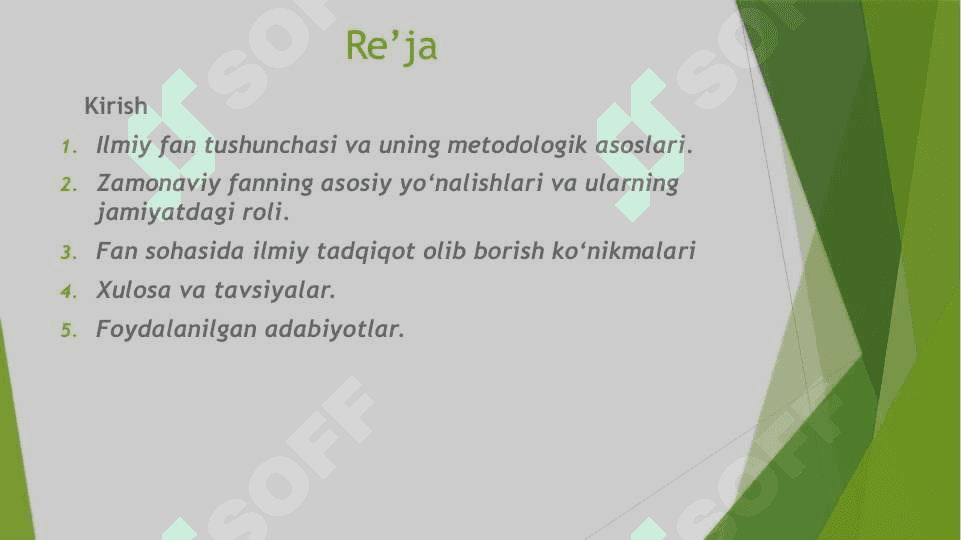 Re’ja

Kirish

1. Ilmiy fan tushunchasi va uning metodologik asoslari.
2. Zamonaviy fanning asosiy yo‘nalishlari va ularning jamiyatdagi roli.
3. Fan sohasida ilmiy tadqiqot olib borish ko‘nikmalari
4. Xulosa va tavsiyalar.
5. Foydalanilgan adabiyotlar.

SOFF SOFF SOFF SOFF